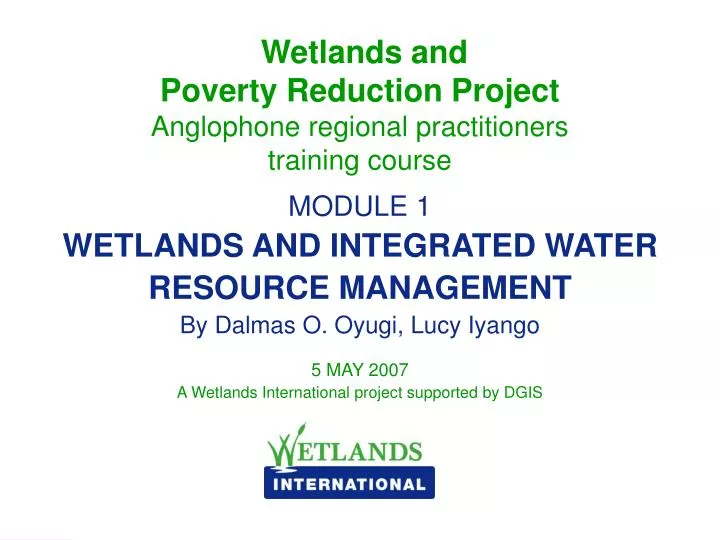 Wetlands and
Poverty Reduction Project
Anglophone regional practitioners training course

MODULE 1
WETLANDS AND INTEGRATED WATER RESOURCE MANAGEMENT
By Dalmas O. Oyugi, Lucy Iyango

5 MAY 2007
A Wetlands International project supported by DGIS

WETLANDS
INTERNATIONAL